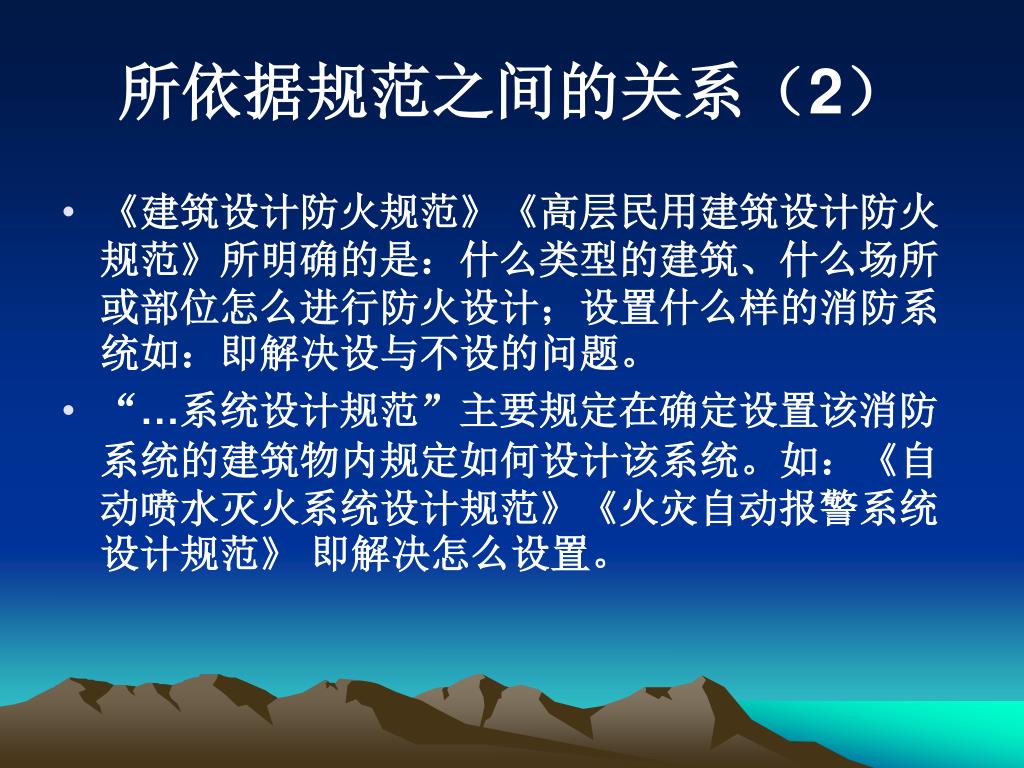 所依据规范之间的关系（2）

• 《建筑设计防火规范》《高层民用建筑设计防火规范》所明确的是：什么类型的建筑、什么场所或部位怎么进行防火设计；设置什么样的消防系统如：即解决设与不设的问题。

• “…系统设计规范”主要规定在确定设置该消防系统的建筑物内规定如何设计该系统。如：《自动喷水灭火系统设计规范》《火灾自动报警系统设计规范》 即解决怎么设置。